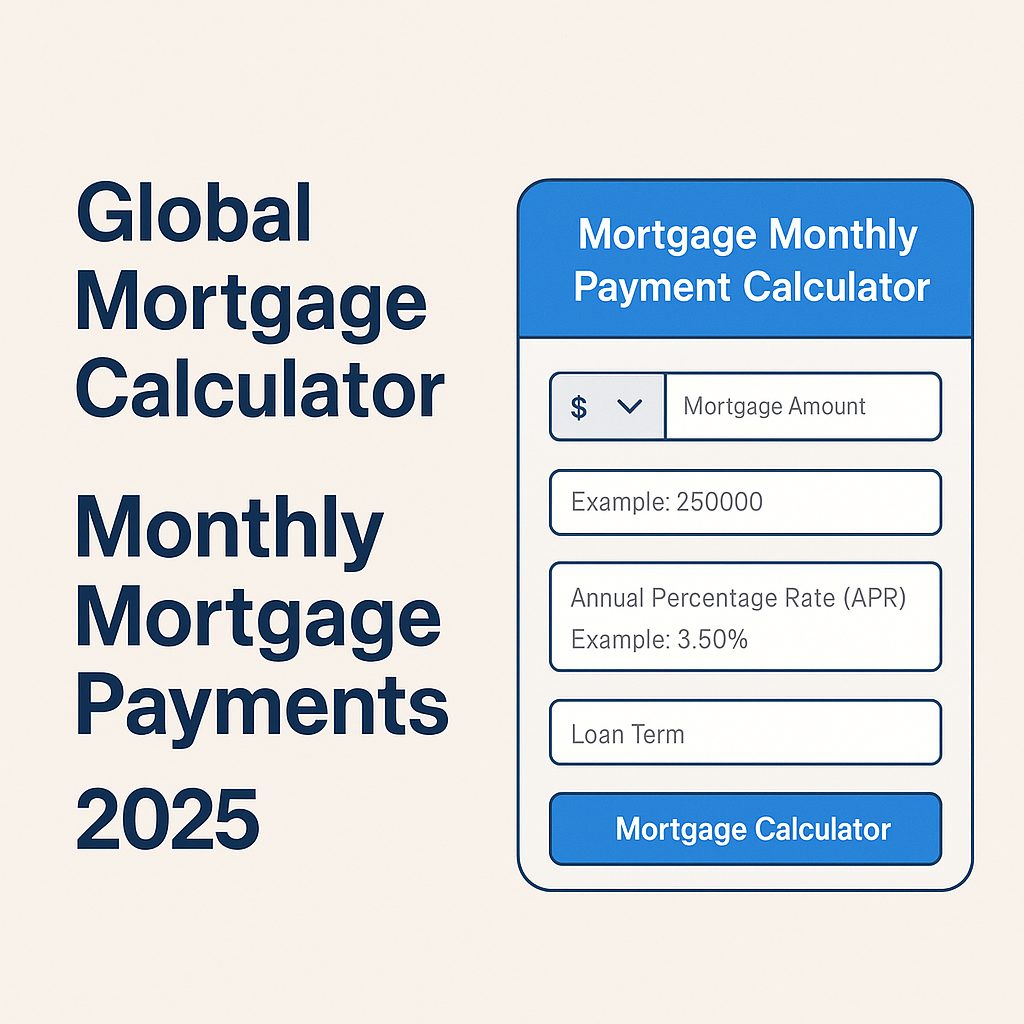 Global Mortgage Calculator

Monthly Mortgage Payments 2025

Mortgage Monthly Payment Calculator

$ Mortgage Amount

Example: 250000

Annual Percentage Rate (APR)
Example: 3.50%

Loan Term

Mortgage Calculator